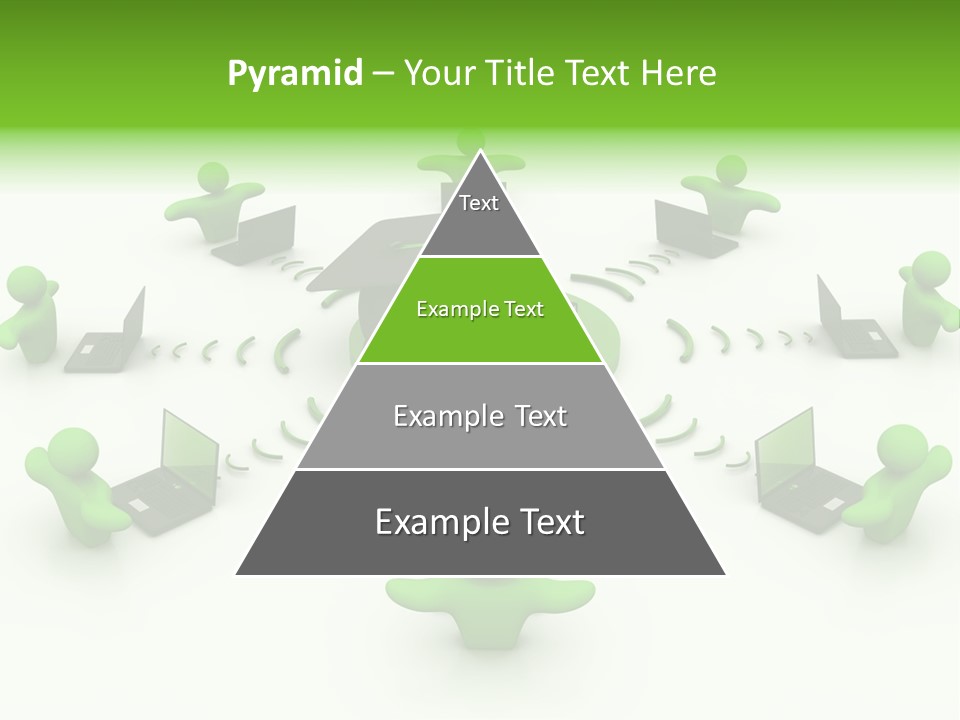 Pyramid – Your Title Text Here

Text

Example Text

Example Text

Example Text